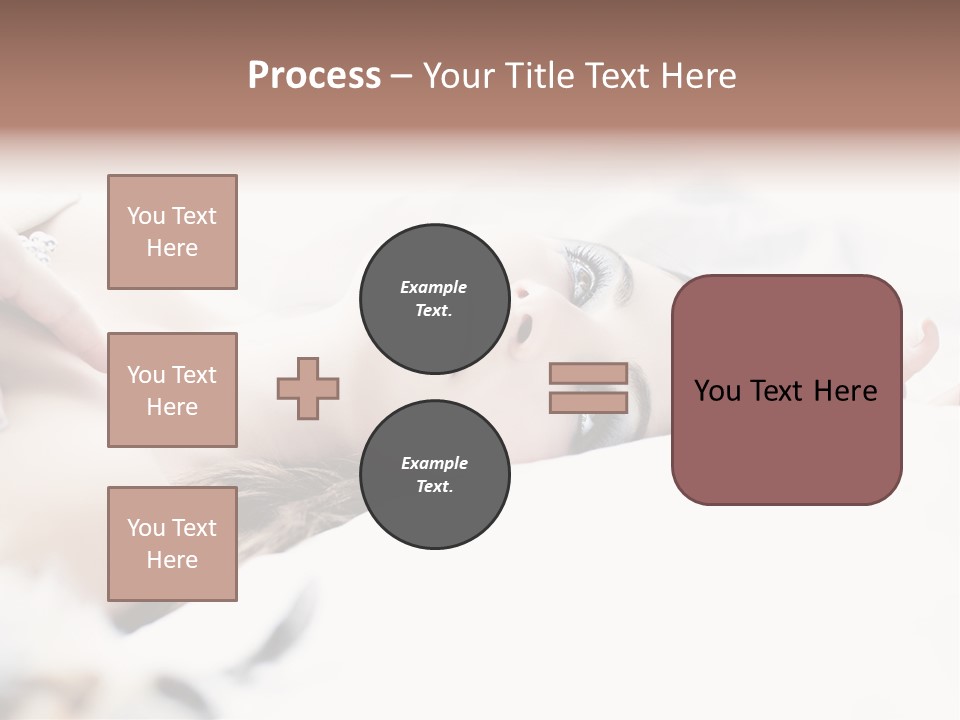 Process – Your Title Text Here

You Text Here

You Text Here

You Text Here

Example Text.

Example Text.

You Text Here